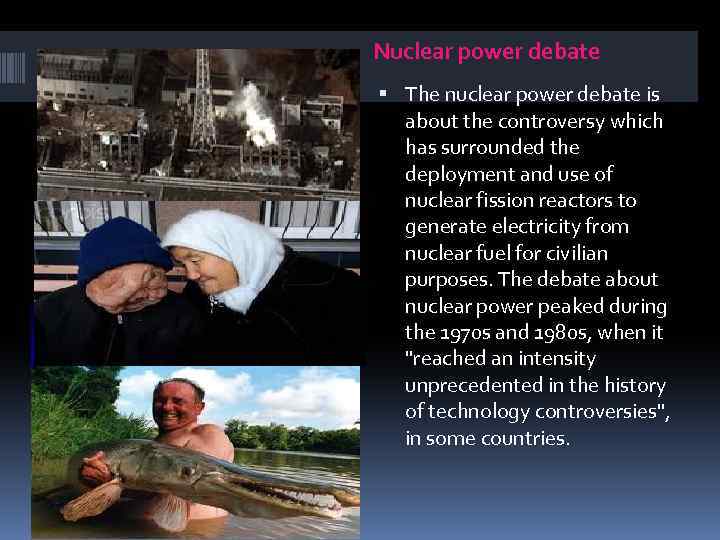 Nuclear power debate

▪ The nuclear power debate is about the controversy which has surrounded the deployment and use of nuclear fission reactors to generate electricity from nuclear fuel for civilian purposes. The debate about nuclear power peaked during the 1970s and 1980s, when it "reached an intensity unprecedented in the history of technology controversies", in some countries.